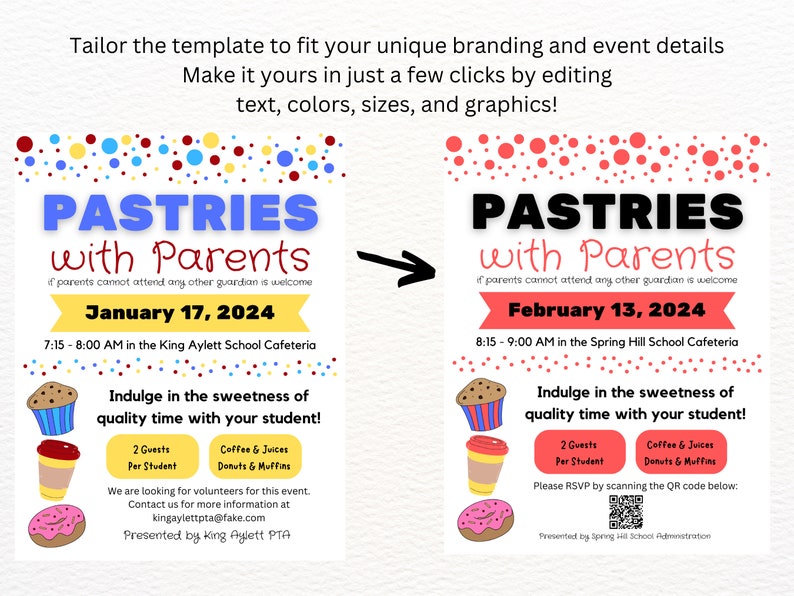 Tailor the template to fit your unique branding and event details
Make it yours in just a few clicks by editing
text, colors, sizes, and graphics!

PASTRIES
with Parents
if parents cannot attend any other guardian is welcome

January 17, 2024

7:15 - 8:00 AM in the King Aylett School Cafeteria

Indulge in the sweetness of quality time with your student!

2 Guests
Per Student

Coffee & Juices
Donuts & Muffins

We are looking for volunteers for this event.
Contact us for more information at
kingaylettpta@fake.com

Presented by King Aylett PTA

PASTRIES
with Parents
if parents cannot attend any other guardian is welcome

February 13, 2024

8:15 - 9:00 AM in the Spring Hill School Cafeteria

Indulge in the sweetness of quality time with your student!

2 Guests
Per Student

Coffee & Juices
Donuts & Muffins

Please RSVP by scanning the QR code below:

Presented by Spring Hill School Administration